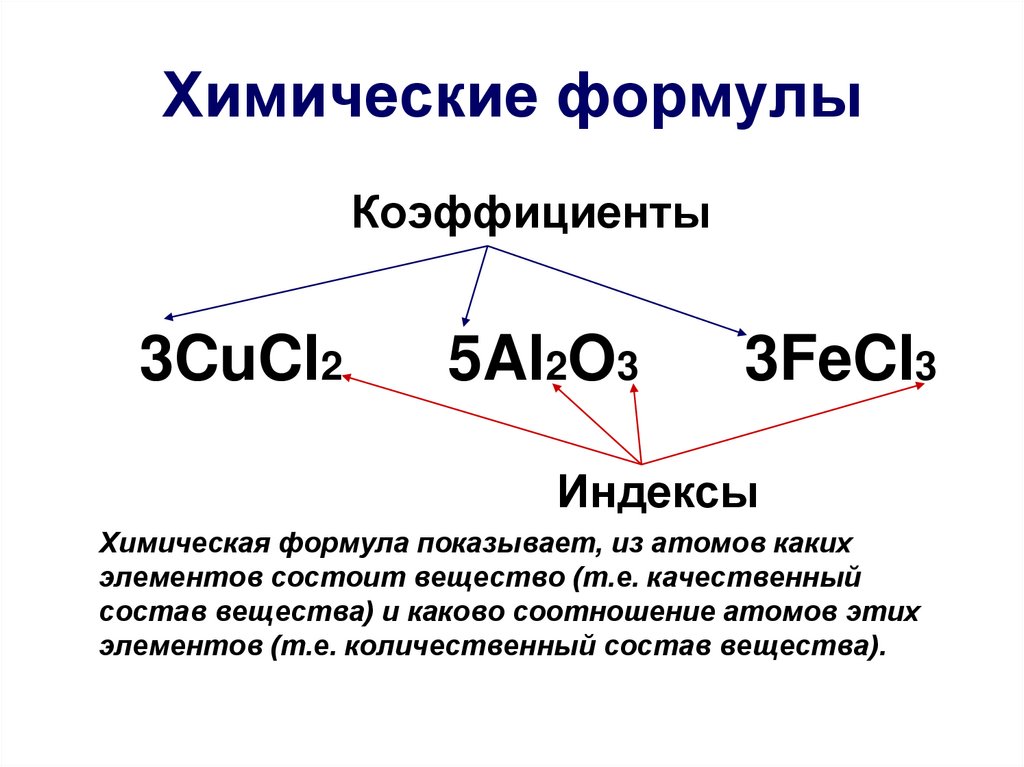 Химические формулы

Коэффициенты

$3CuCl_2$ $5Al_2O_3$ $3FeCl_3$

Индексы

Химическая формула показывает, из атомов каких элементов состоит вещество (т.е. качественный состав вещества) и каково соотношение атомов этих элементов (т.е. количественный состав вещества).